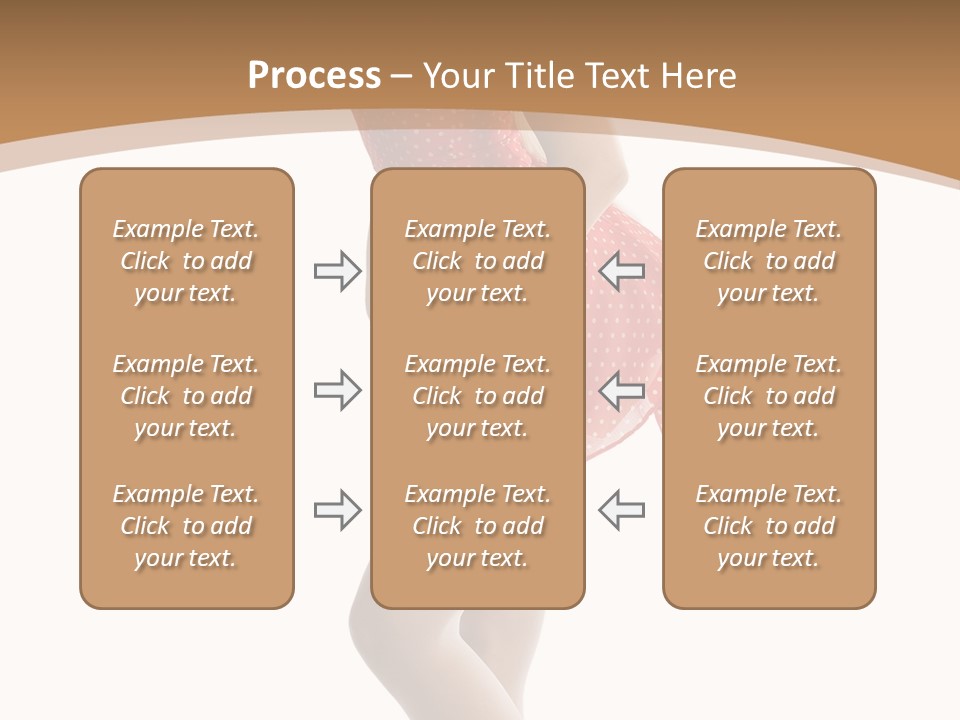 Process – Your Title Text Here

Example Text. Click to add your text.

Example Text. Click to add your text.

Example Text. Click to add your text.

Example Text. Click to add your text.

Example Text. Click to add your text.

Example Text. Click to add your text.

Example Text. Click to add your text.

Example Text. Click to add your text.

Example Text. Click to add your text.